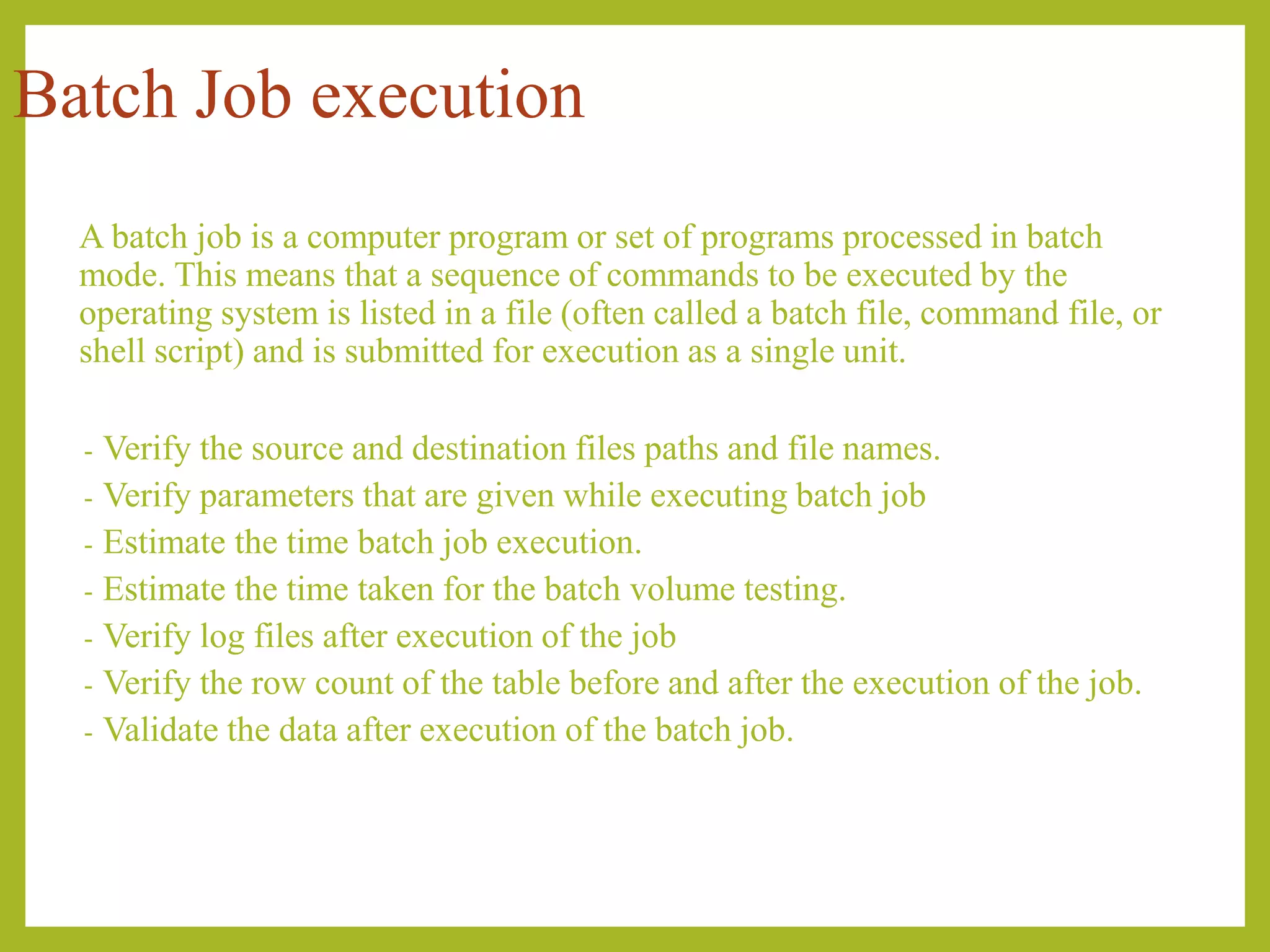 Batch Job execution

A batch job is a computer program or set of programs processed in batch mode. This means that a sequence of commands to be executed by the operating system is listed in a file (often called a batch file, command file, or shell script) and is submitted for execution as a single unit.

- Verify the source and destination files paths and file names.
- Verify parameters that are given while executing batch job
- Estimate the time batch job execution.
- Estimate the time taken for the batch volume testing.
- Verify log files after execution of the job
- Verify the row count of the table before and after the execution of the job.
- Validate the data after execution of the batch job.